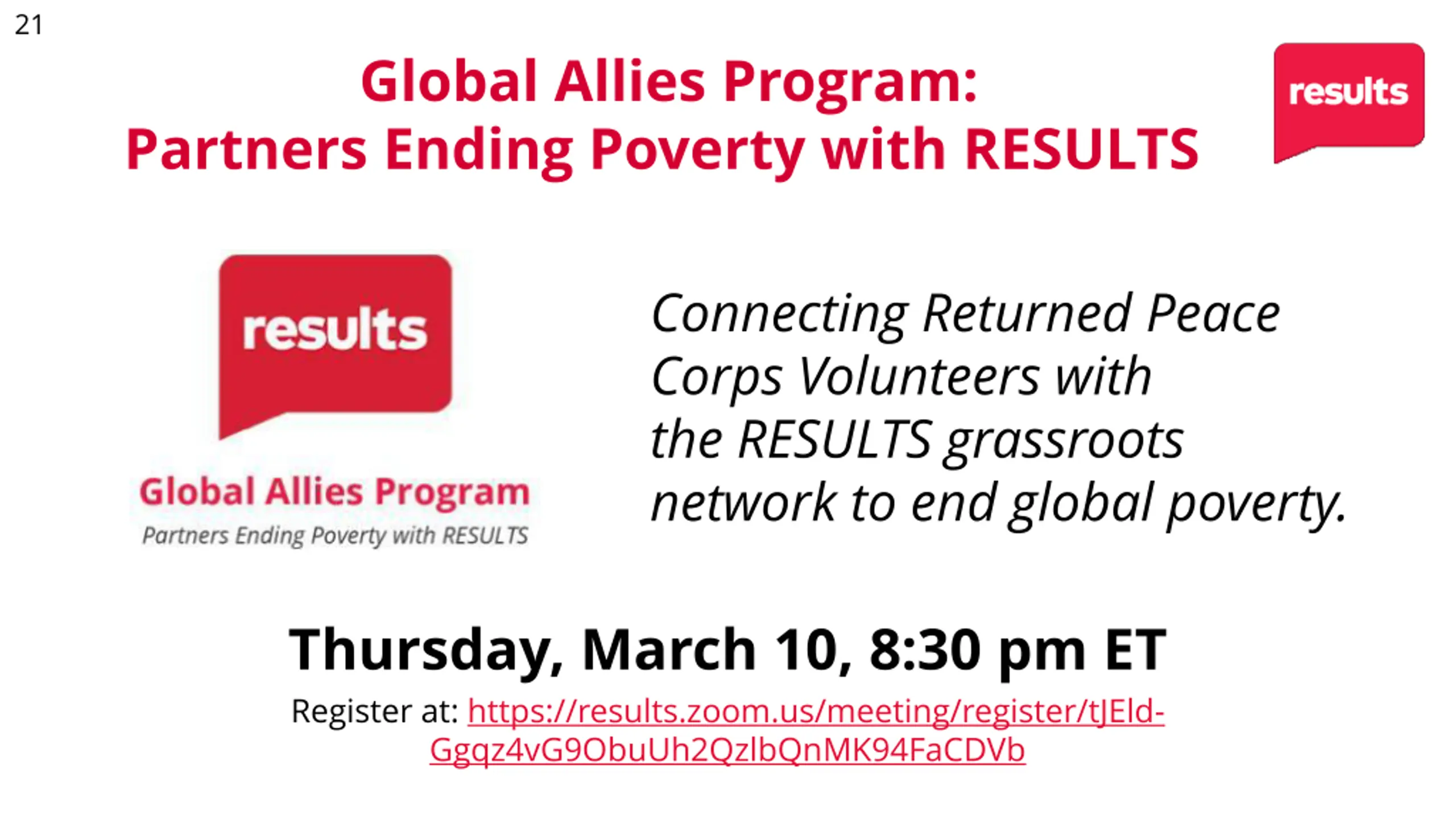 21

Global Allies Program:
Partners Ending Poverty with RESULTS

results

results

Global Allies Program

Partners Ending Poverty with RESULTS

Connecting Returned Peace Corps Volunteers with the RESULTS grassroots network to end global poverty.

Thursday, March 10, 8:30 pm ET

Register at: https://results.zoom.us/meeting/register/tJEld-Ggqz4vG9ObuUh2QzlbQnMK94FaCDVb